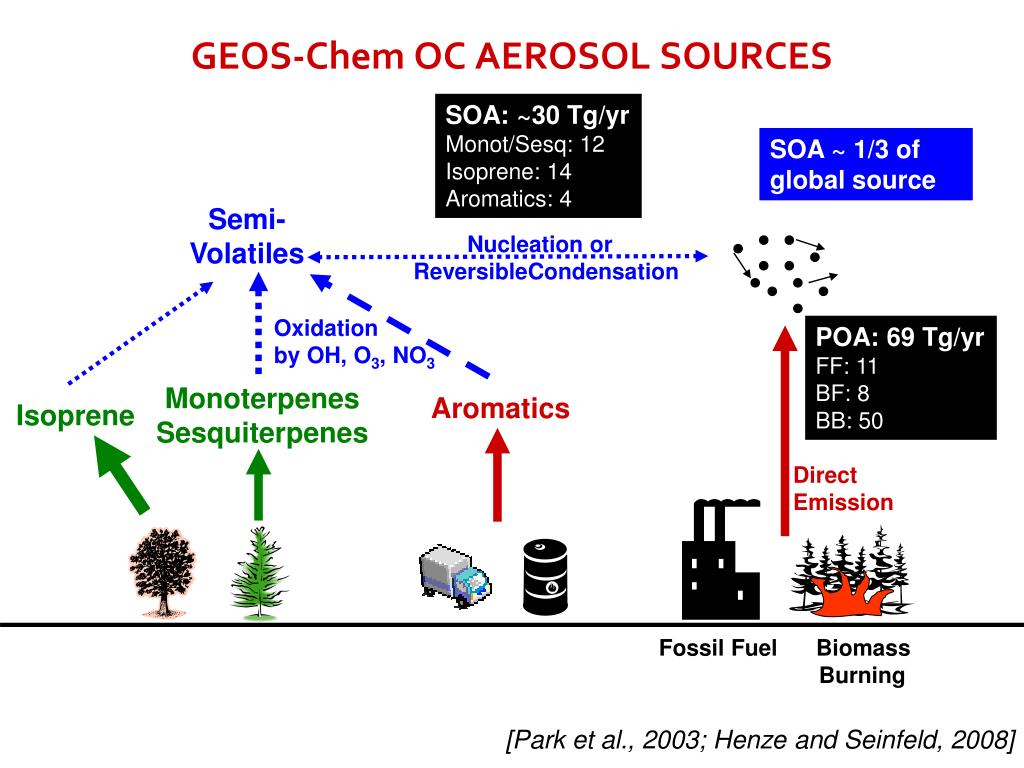 GEOS-Chem OC AEROSOL SOURCES

SOA: ~30 Tg/yr
Monot/Sesq: 12
Isoprene: 14
Aromatics: 4

SOA ~ 1/3 of global source

Semi-Volatiles

Nucleation or ReversibleCondensation

Oxidation by OH, $O_3$, $NO_3$

POA: 69 Tg/yr
FF: 11
BF: 8
BB: 50

Isoprene

Monoterpenes Sesquiterpenes

Aromatics

Direct Emission

Fossil Fuel

Biomass Burning

[Park et al., 2003; Henze and Seinfeld, 2008]